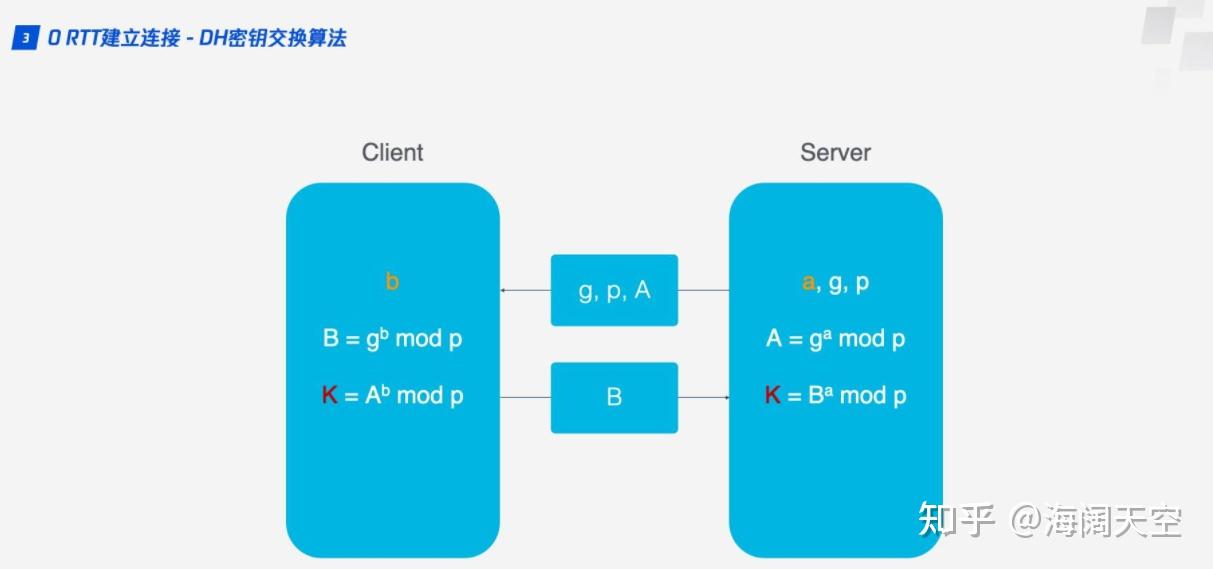 3 0 RTT建立连接 - DH密钥交换算法

Client

b

$B = g^b \mod p$

$K = A^b \mod p$

g, p, A

B

Server

a, g, p

$A = g^a \mod p$

$K = B^a \mod p$

知乎 @海阔天空